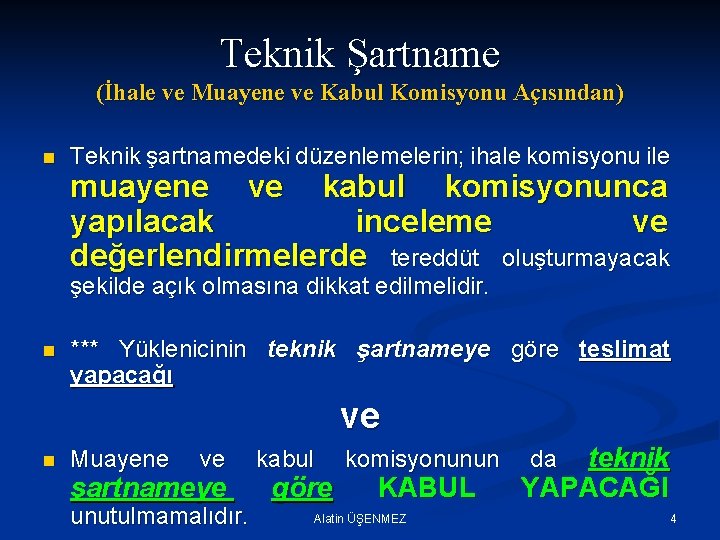 Teknik Şartname
(İhale ve Muayene ve Kabul Komisyonu Açısından)

Teknik şartnamedeki düzenlemelerin; ihale komisyonu ile muayene ve kabul komisyonunca yapılacak inceleme ve değerlendirmelerde tereddüt oluşturmayacak şekilde açık olmasına dikkat edilmelidir.

*** Yüklenicinin teknik şartnameye göre teslimat yapacağı

ve

Muayene ve kabul komisyonunun da teknik şartnameye göre KABUL YAPACAĞI unutulmamalıdır.

Alatin ÜŞENMEZ

4